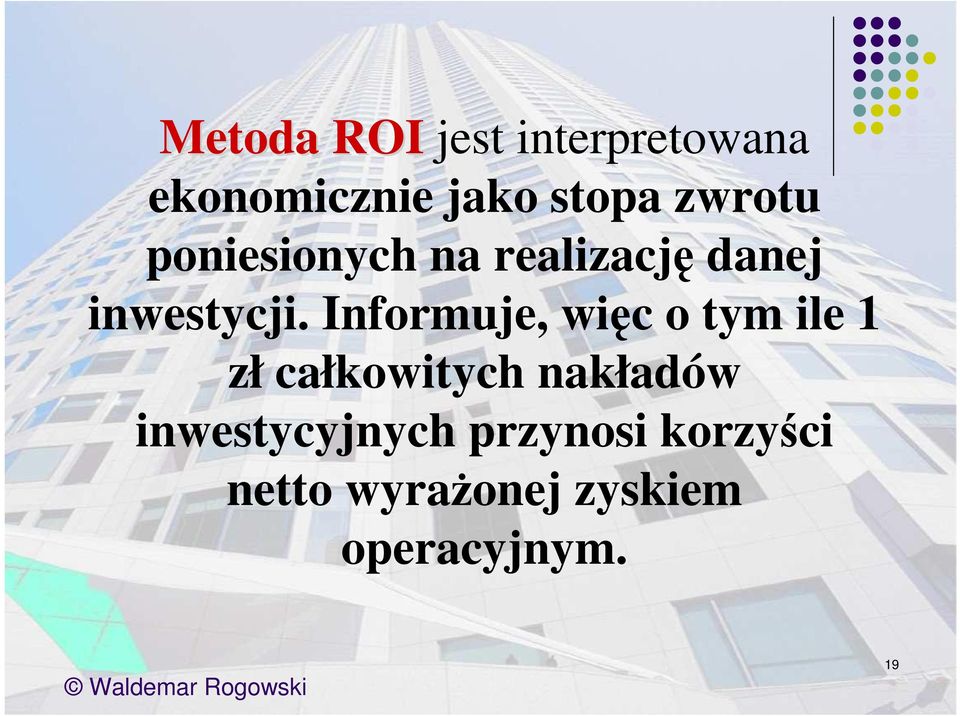 Metoda ROI jest interpretowana ekonomicznie jako stopa zwrotu poniesionych na realizację danej inwestycji. Informuje, więc o tym ile 1 zł całkowitych nakładów inwestycyjnych przynosi korzyści netto wyrażonej zyskiem operacyjnym.

19

© Waldemar Rogowski